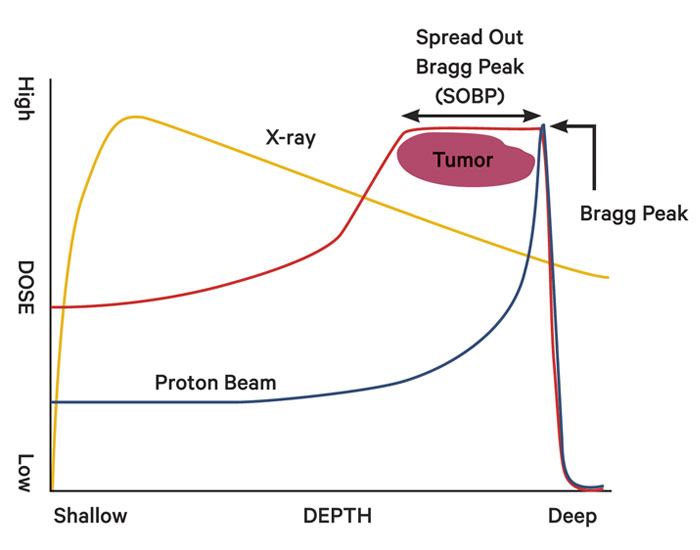 Spread Out Bragg Peak (SOBP)

High

X-ray

Tumor

Bragg Peak

DOSE

Proton Beam

Low

Shallow

DEPTH

Deep